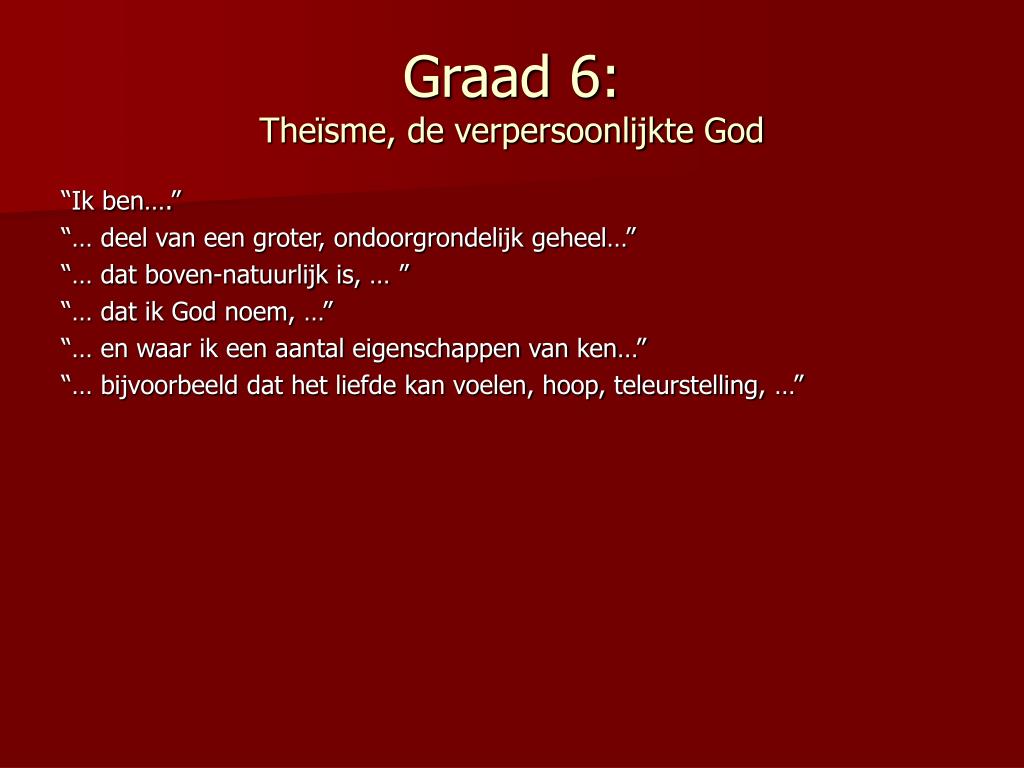 Graad 6:
Theïsme, de verpersoonlijkte God

“Ik ben….”
“… deel van een groter, ondoorgrondelijk geheel…”
“… dat boven-natuurlijk is, … ”
“… dat ik God noem, …”
“… en waar ik een aantal eigenschappen van ken…”
“… bijvoorbeeld dat het liefde kan voelen, hoop, teleurstelling, …”